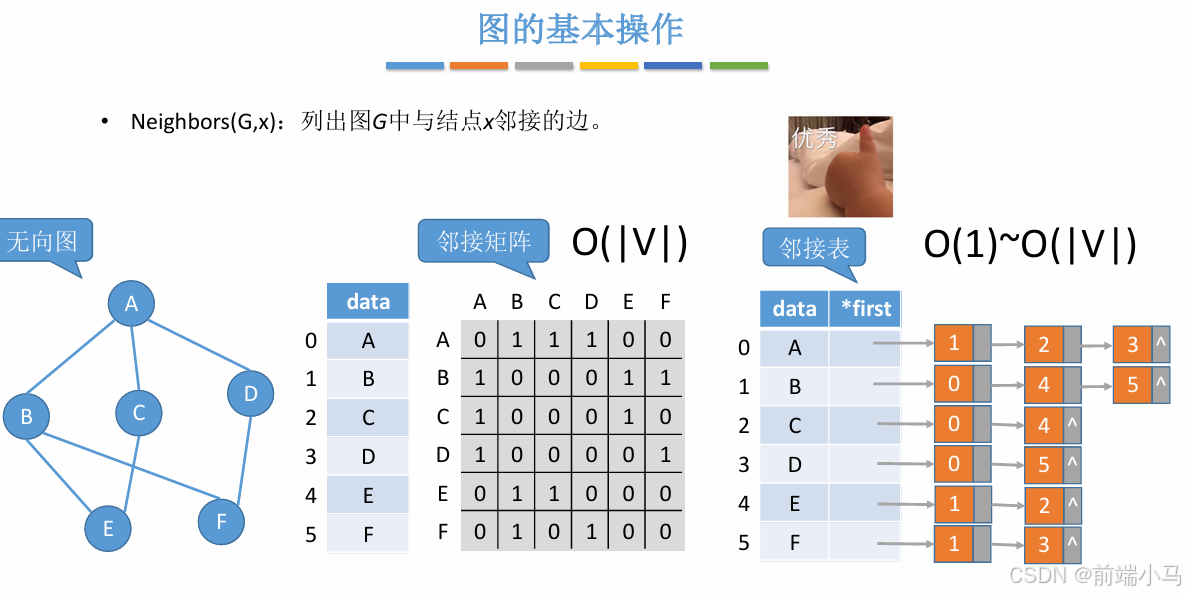 图的基本操作

• Neighbors(G,x)：列出图G中与结点x邻接的边。

优秀

无向图

A B C D E F

邻接矩阵 O(|V|)

| | data |
|---|---|
| 0 | A |
| 1 | B |
| 2 | C |
| 3 | D |
| 4 | E |
| 5 | F |

| | A | B | C | D | E | F |
|---|---|---|---|---|---|---|
| A | 0 | 1 | 1 | 1 | 0 | 0 |
| B | 1 | 0 | 0 | 0 | 1 | 1 |
| C | 1 | 0 | 0 | 0 | 1 | 0 |
| D | 1 | 0 | 0 | 0 | 0 | 1 |
| E | 0 | 1 | 1 | 0 | 0 | 0 |
| F | 0 | 1 | 0 | 1 | 0 | 0 |

邻接表 O(1)~O(|V|)

| | data | *first |
|---|---|---|
| 0 | A | |
| 1 | B | |
| 2 | C | |
| 3 | D | |
| 4 | E | |
| 5 | F | |

1 2 3 ^
0 4 5 ^
0 4 ^
0 5 ^
1 2 ^
1 3 ^

CSDN @前端小马